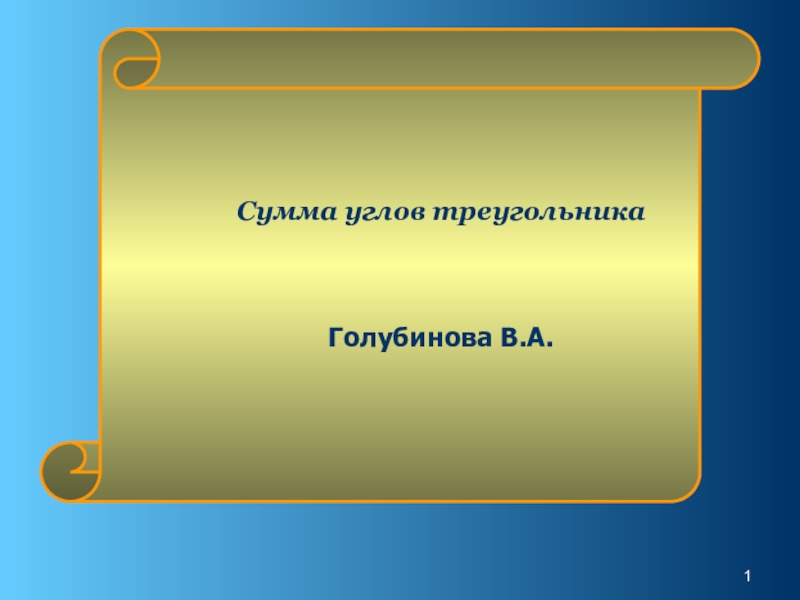 Сумма углов треугольника

Голубинова В.А.

1